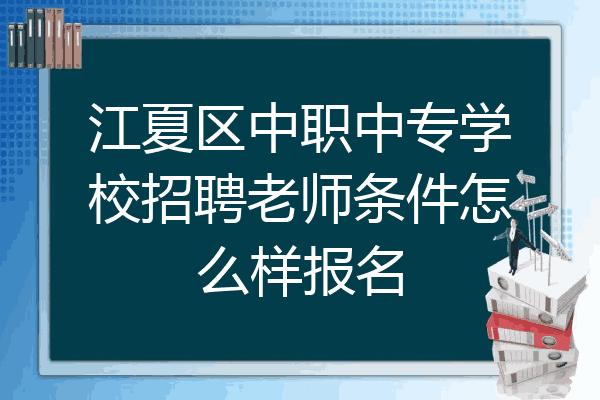 江夏区中职中专学校招聘老师条件怎么样报名